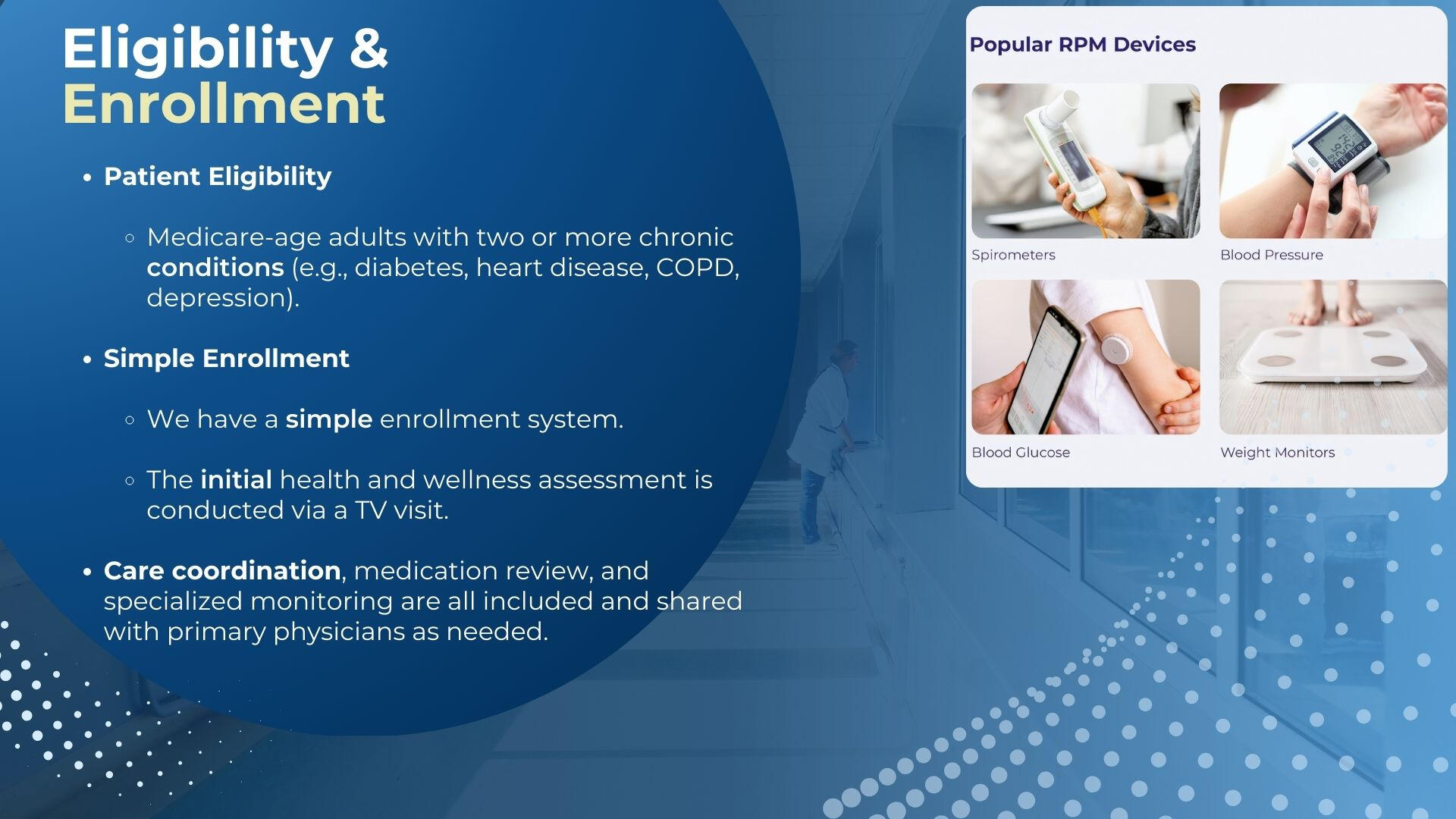 Eligibility &
Enrollment

• Patient Eligibility

◦ Medicare-age adults with two or more chronic conditions (e.g., diabetes, heart disease, COPD, depression).

• Simple Enrollment

◦ We have a simple enrollment system.

◦ The initial health and wellness assessment is conducted via a TV visit.

• Care coordination, medication review, and specialized monitoring are all included and shared with primary physicians as needed.

Popular RPM Devices

Spirometers

Blood Pressure

Blood Glucose

Weight Monitors